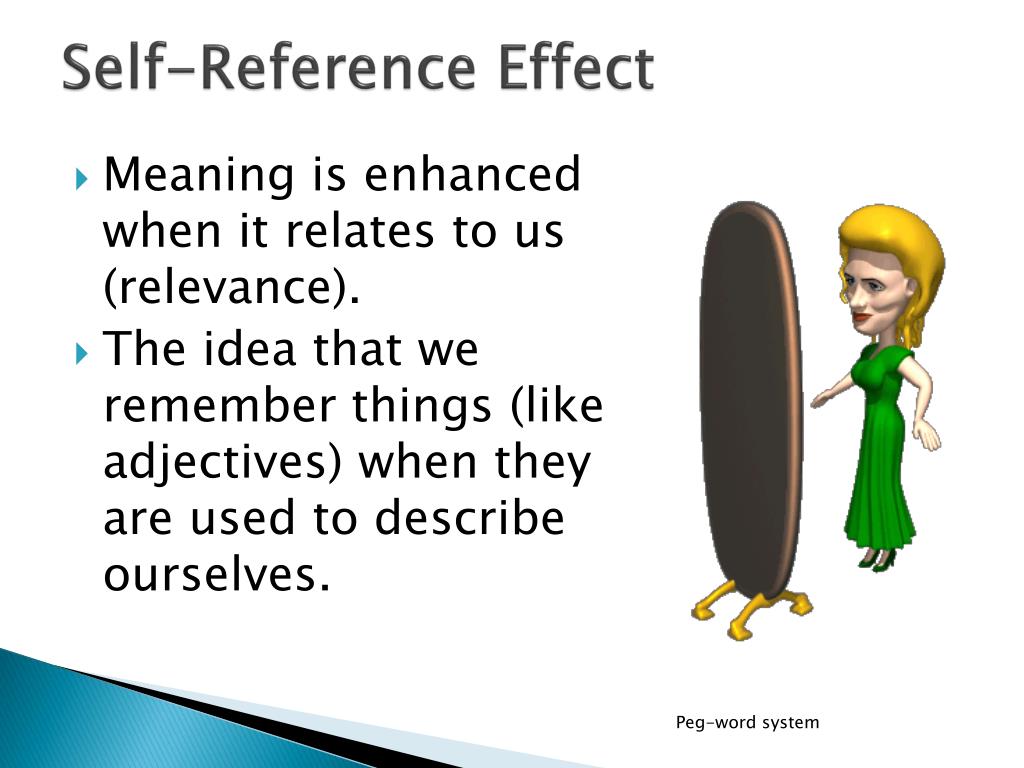 Self-Reference Effect

Meaning is enhanced when it relates to us (relevance).

The idea that we remember things (like adjectives) when they are used to describe ourselves.

Peg-word system